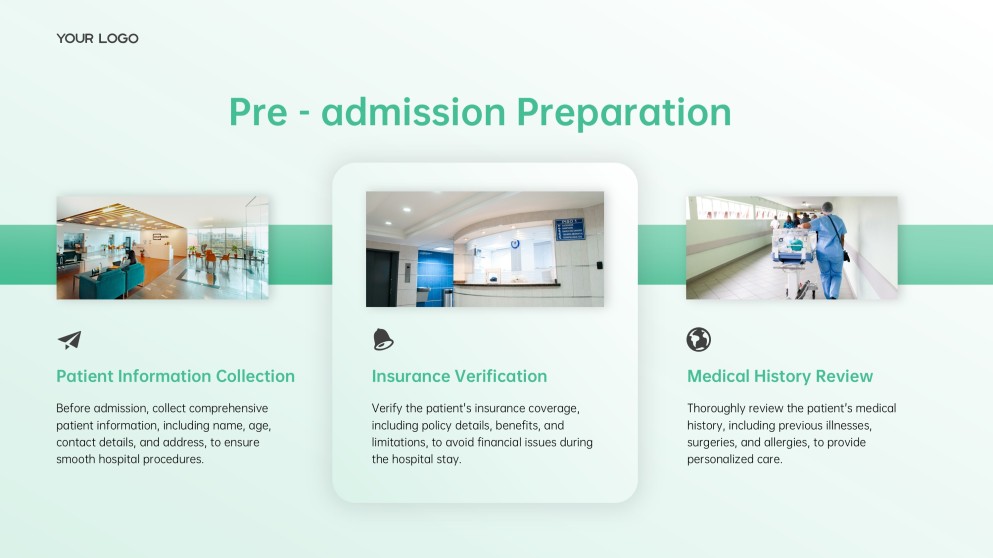 YOUR LOGO

Pre - admission Preparation

Patient Information Collection

Before admission, collect comprehensive patient information, including name, age, contact details, and address, to ensure smooth hospital procedures.

Insurance Verification

Verify the patient's insurance coverage, including policy details, benefits, and limitations, to avoid financial issues during the hospital stay.

Medical History Review

Thoroughly review the patient's medical history, including previous illnesses, surgeries, and allergies, to provide personalized care.